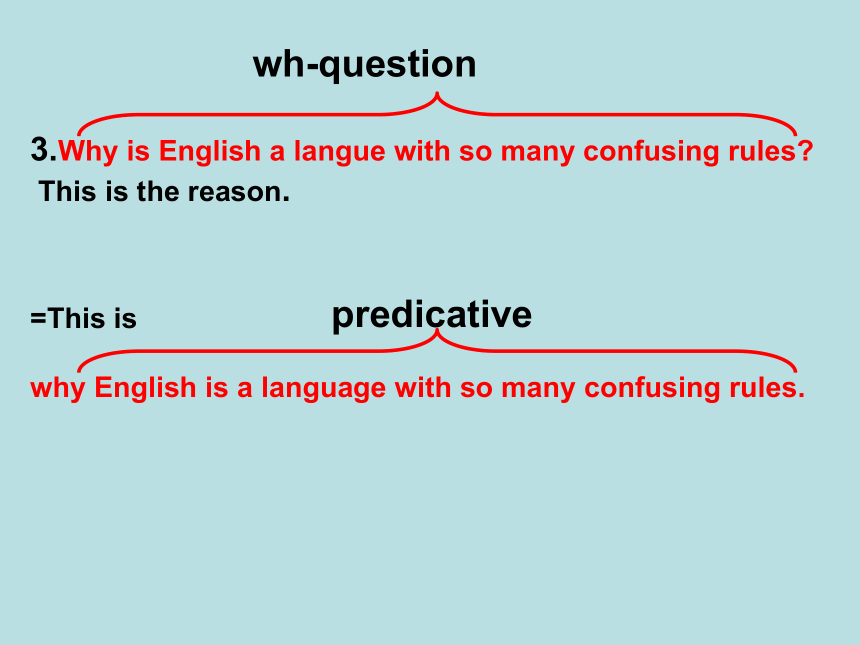 wh-question

3.Why is English a langue with so many confusing rules?
This is the reason.

=This is

predicative

why English is a language with so many confusing rules.